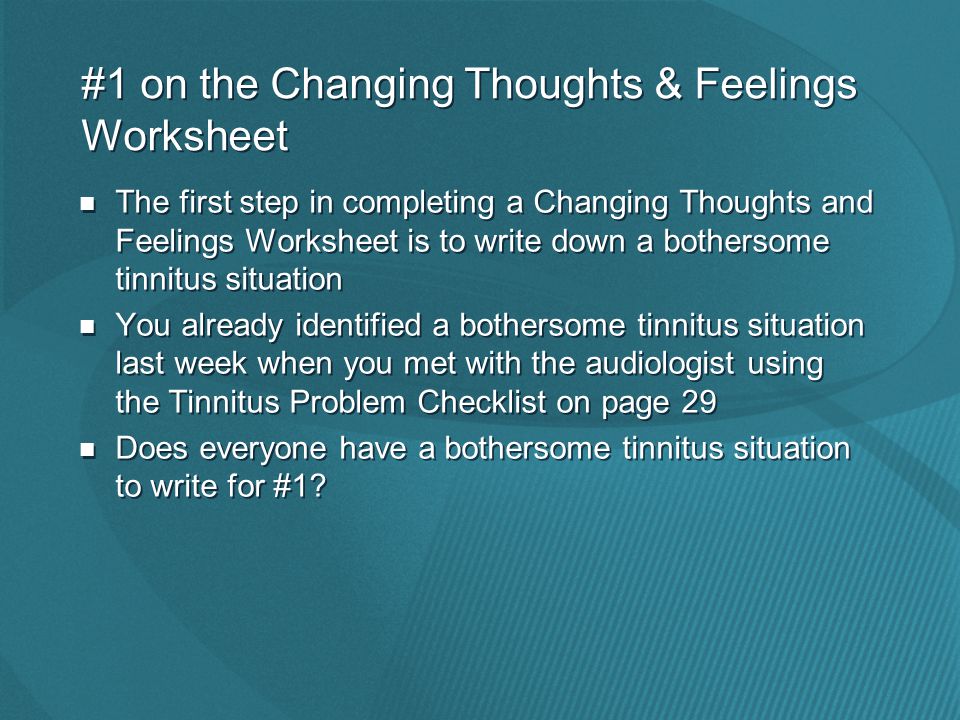 #1 on the Changing Thoughts & Feelings Worksheet

- The first step in completing a Changing Thoughts and Feelings Worksheet is to write down a bothersome tinnitus situation
- You already identified a bothersome tinnitus situation last week when you met with the audiologist using the Tinnitus Problem Checklist on page 29
- Does everyone have a bothersome tinnitus situation to write for #1?